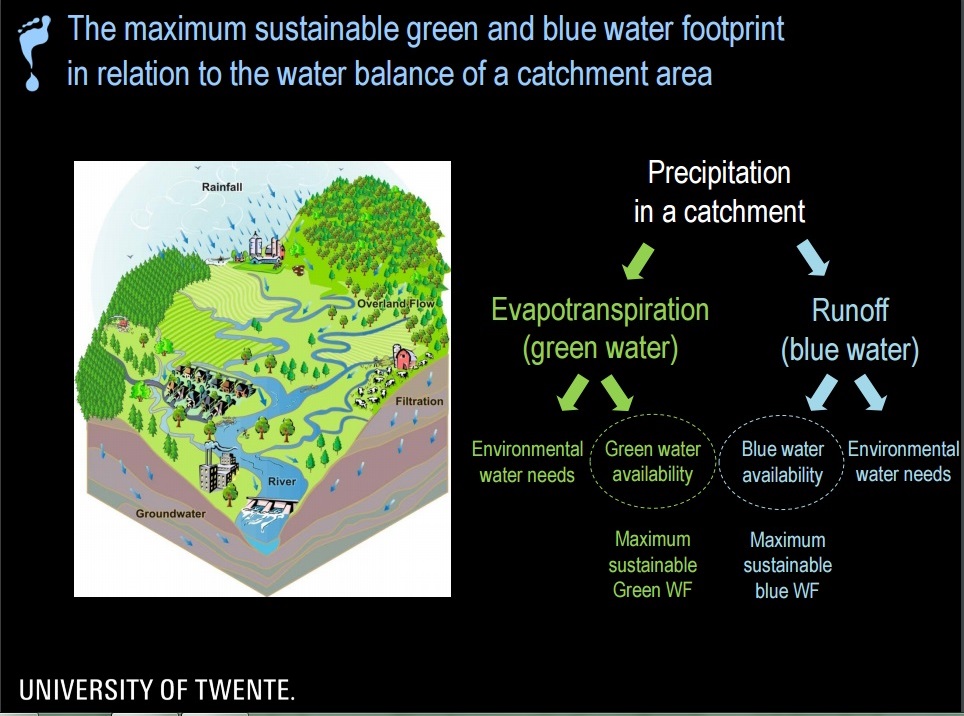 The maximum sustainable green and blue water footprint in relation to the water balance of a catchment area

Rainfall

Overland Flow

Filtration

River

Groundwater

Precipitation in a catchment

Evapotranspiration (green water)

Runoff (blue water)

Environmental water needs

Green water availability

Blue water availability

Environmental water needs

Maximum sustainable Green WF

Maximum sustainable blue WF

UNIVERSITY OF TWENTE.